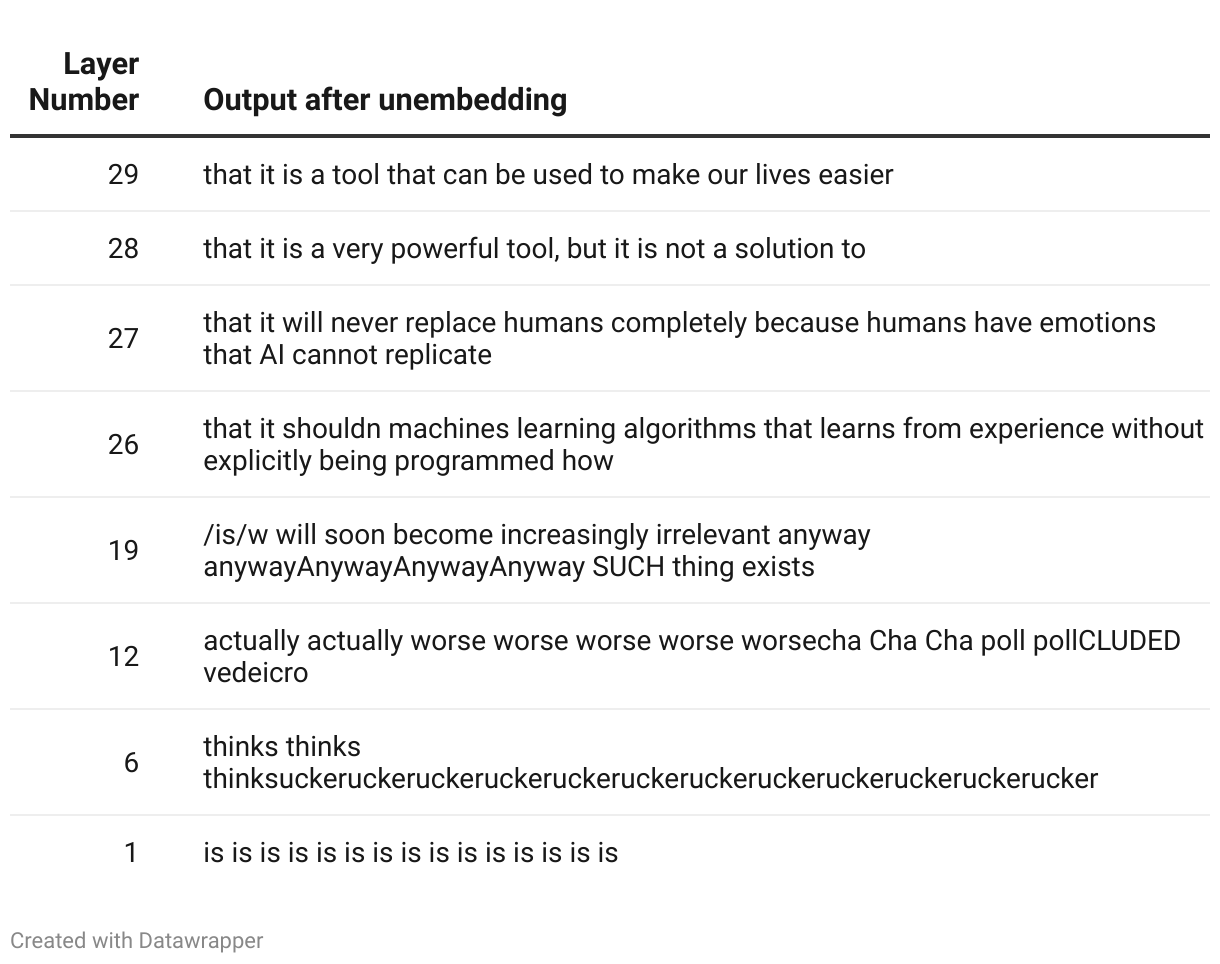 | Layer Number | Output after unembedding |
|---|---|
| 29 | that it is a tool that can be used to make our lives easier |
| 28 | that it is a very powerful tool, but it is not a solution to |
| 27 | that it will never replace humans completely because humans have emotions that AI cannot replicate |
| 26 | that it shouldn machines learning algorithms that learns from experience without explicitly being programmed how |
| 19 | /is/w will soon become increasingly irrelevant anyway anywayAnywayAnywayAnyway SUCH thing exists |
| 12 | actually actually worse worse worse worse worsecha Cha Cha poll pollCLUDED vedeicro |
| 6 | thinks thinks thinksuckeruckeruckeruckeruckeruckeruckeruckeruckeruckeruckerucker |
| 1 | is is is is is is is is is is is is is is is |

Created with Datawrapper